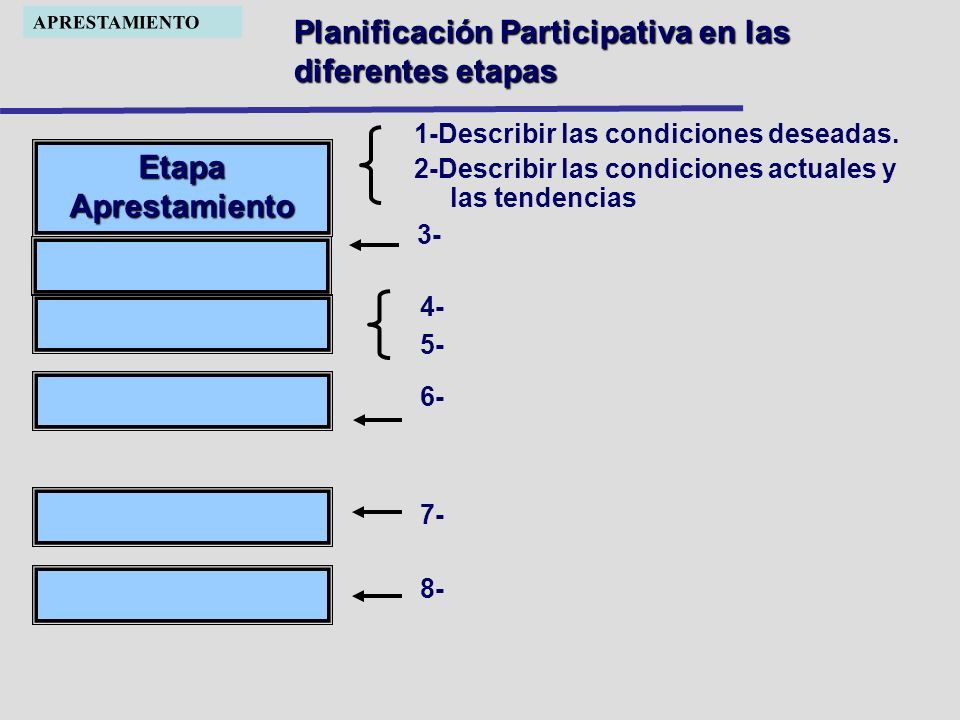 APRESTAMIENTO

Planificación Participativa en las diferentes etapas

Etapa Aprestamiento

1-Describir las condiciones deseadas.

2-Describir las condiciones actuales y las tendencias

3-

4-

5-

6-

7-

8-